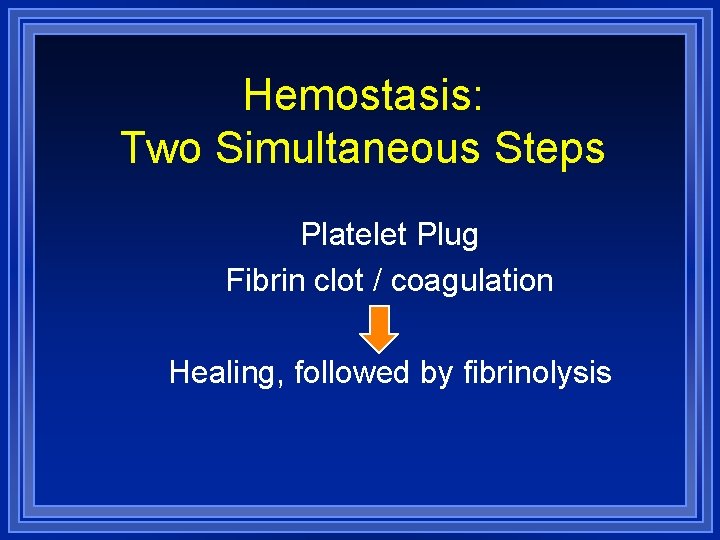 Hemostasis:
Two Simultaneous Steps

Platelet Plug

Fibrin clot / coagulation

Healing, followed by fibrinolysis